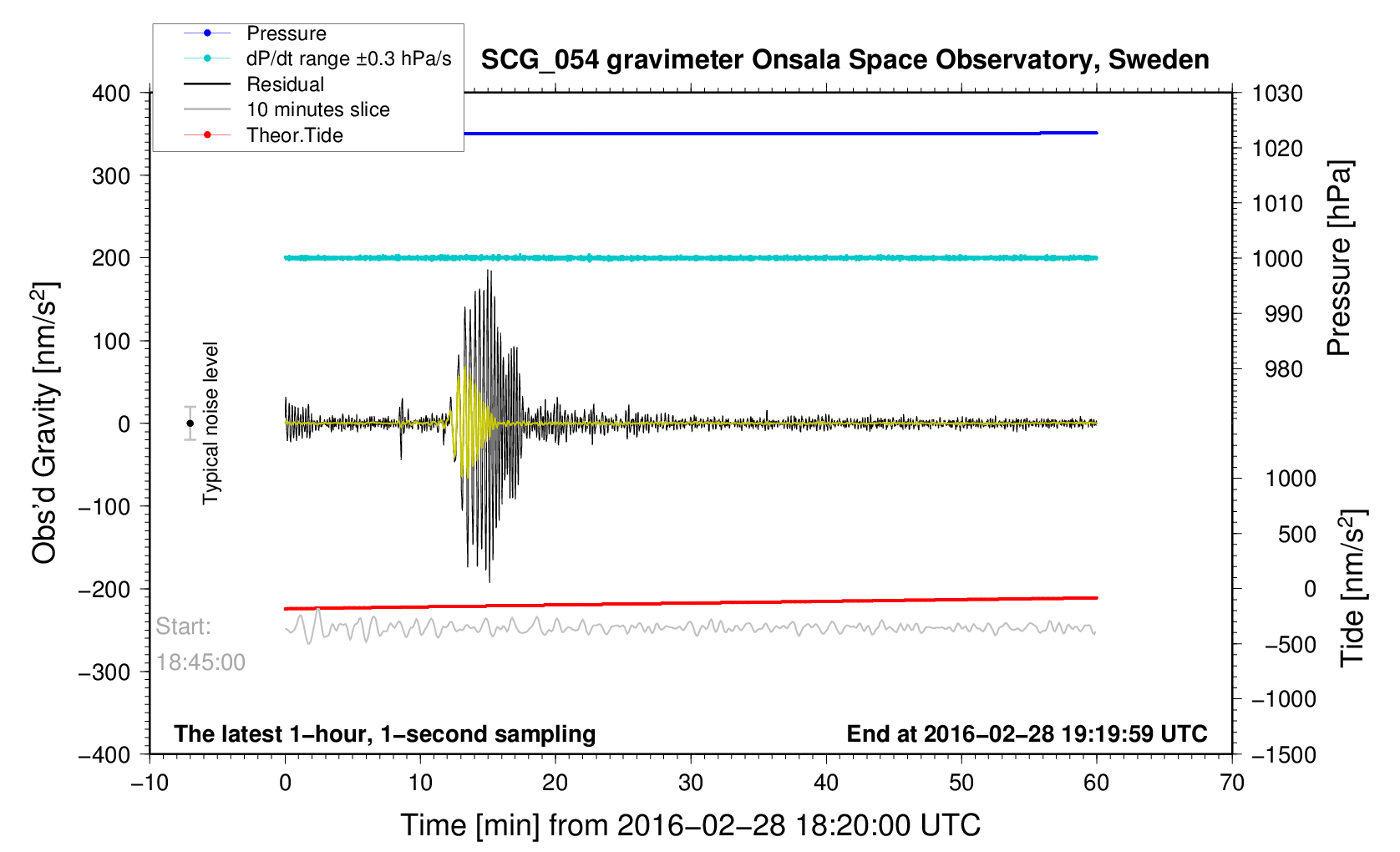 Pressure
dP/dt range ±0.3 hPa/s
Residual
10 minutes slice
Theor.Tide

SCG_054 gravimeter Onsala Space Observatory, Sweden

400
300
200
100
0
−100
−200
−300
−400

Obs'd Gravity [nm/s$^2$]

Typical noise level

Start:
18:45:00

1030
1020
1010
1000
990
980

Pressure [hPa]

1000
500
0
−500
−1000
−1500

Tide [nm/s$^2$]

The latest 1−hour, 1−second sampling

End at 2016−02−28 19:19:59 UTC

−10
0
10
20
30
40
50
60
70

Time [min] from 2016−02−28 18:20:00 UTC